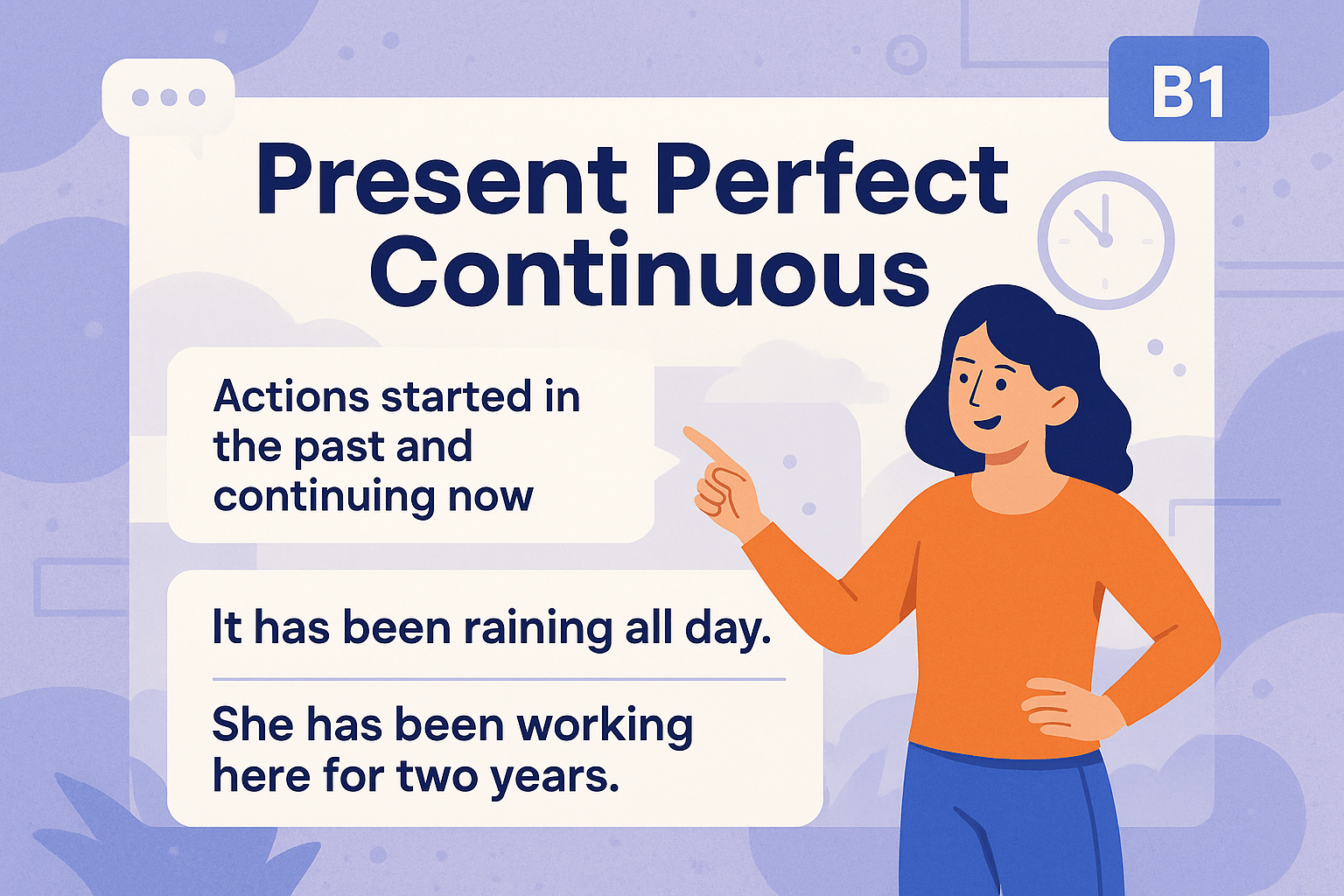 B1

Present Perfect Continuous

Actions started in the past and continuing now

It has been raining all day.

She has been working here for two years.